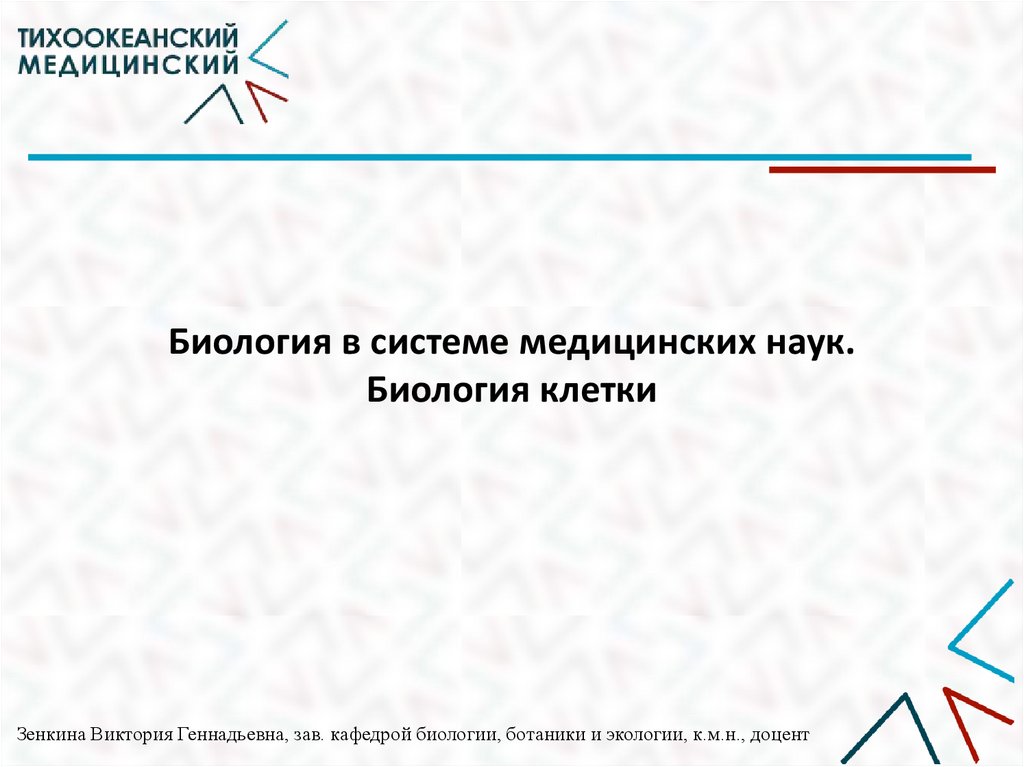 ТИХООКЕАНСКИЙ
МЕДИЦИНСКИЙ

Биология в системе медицинских наук.
Биология клетки

Зенкина Виктория Геннадьевна, зав. кафедрой биологии, ботаники и экологии, к.м.н., доцент